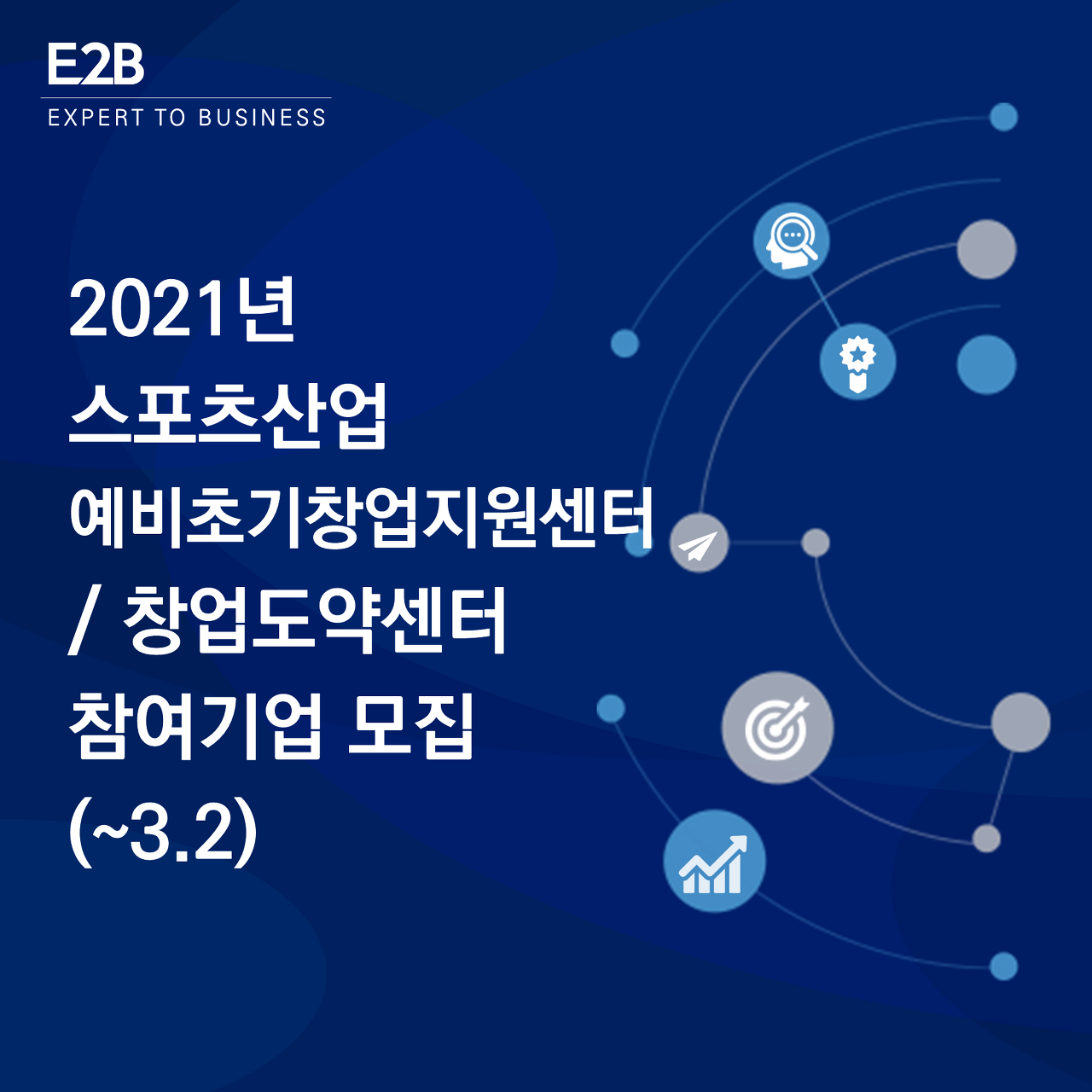 E2B
EXPERT TO BUSINESS

2021년
스포츠산업
예비초기창업지원센터
/ 창업도약센터
참여기업 모집
(~3.2)